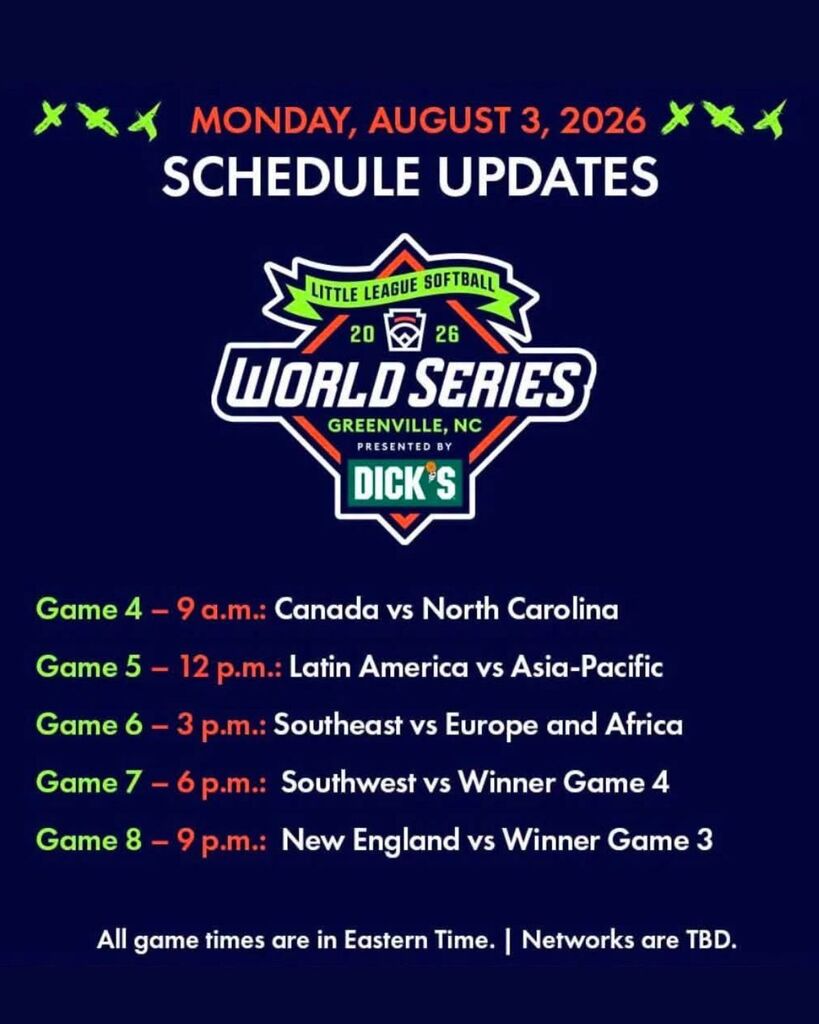 MONDAY, AUGUST 3, 2026
SCHEDULE UPDATES

LITTLE LEAGUE SOFTBALL
20 26
WORLD SERIES
GREENVILLE, NC
PRESENTED BY
DICK'S

Game 4 – 9 a.m.: Canada vs North Carolina

Game 5 – 12 p.m.: Latin America vs Asia-Pacific

Game 6 – 3 p.m.: Southeast vs Europe and Africa

Game 7 – 6 p.m.: Southwest vs Winner Game 4

Game 8 – 9 p.m.: New England vs Winner Game 3

All game times are in Eastern Time. | Networks are TBD.